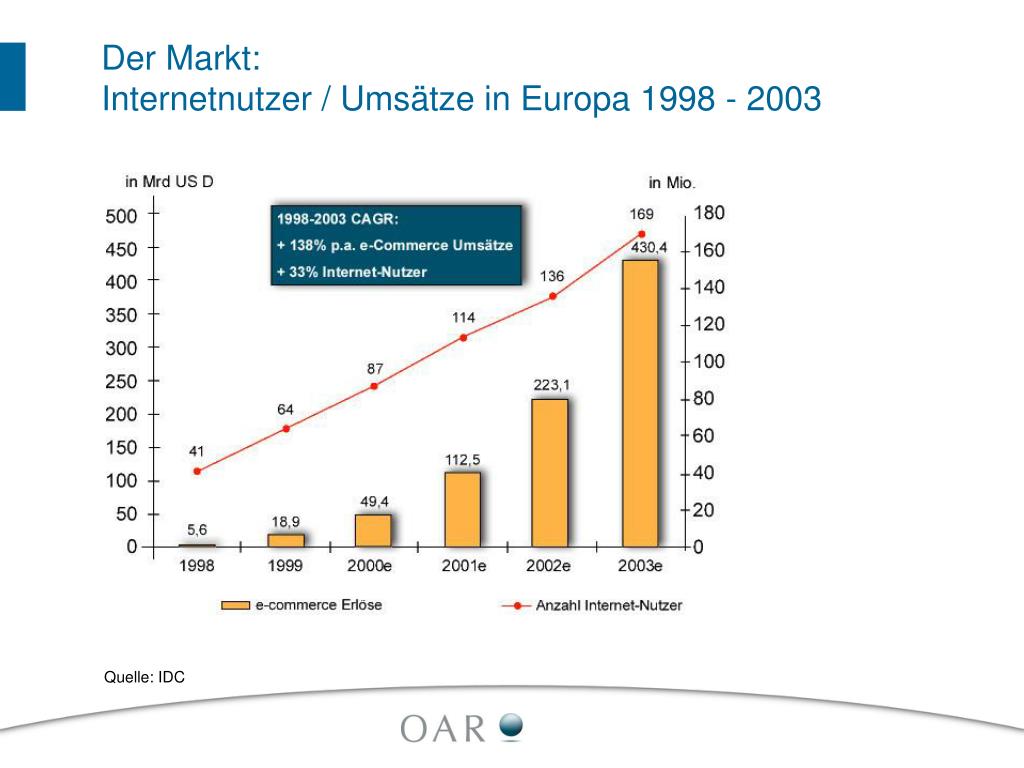 Der Markt:
Internetnutzer / Umsätze in Europa 1998 - 2003

in Mrd US D

in Mio.

1998-2003 CAGR:
+ 138% p.a. e-Commerce Umsätze
+ 33% Internet-Nutzer

500
450
400
350
300
250
200
150
100
50
0

180
160
140
120
100
80
60
40
20
0

41
64
87
114
136
169

5,6
18,9
49,4
112,5
223,1
430,4

1998
1999
2000e
2001e
2002e
2003e

e-commerce Erlöse
Anzahl Internet-Nutzer

Quelle: IDC

OAR